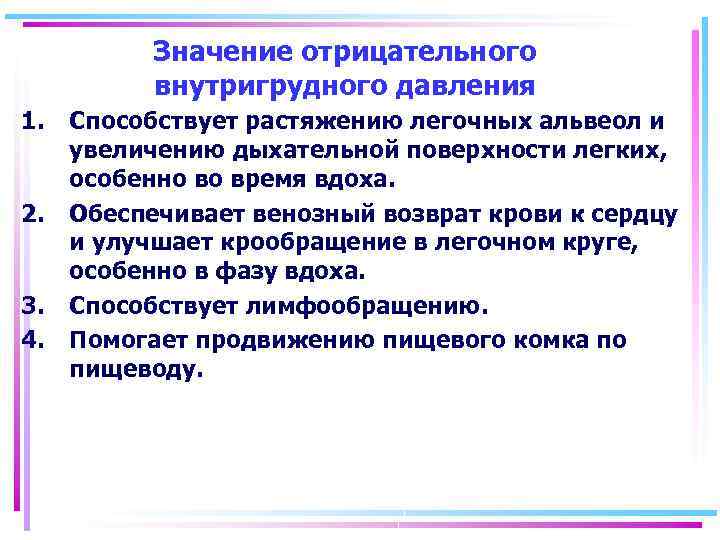 Значение отрицательного внутригрудного давления

1. Способствует растяжению легочных альвеол и увеличению дыхательной поверхности легких, особенно во время вдоха.
2. Обеспечивает венозный возврат крови к сердцу и улучшает крообращение в легочном круге, особенно в фазу вдоха.
3. Способствует лимфообращению.
4. Помогает продвижению пищевого комка по пищеводу.